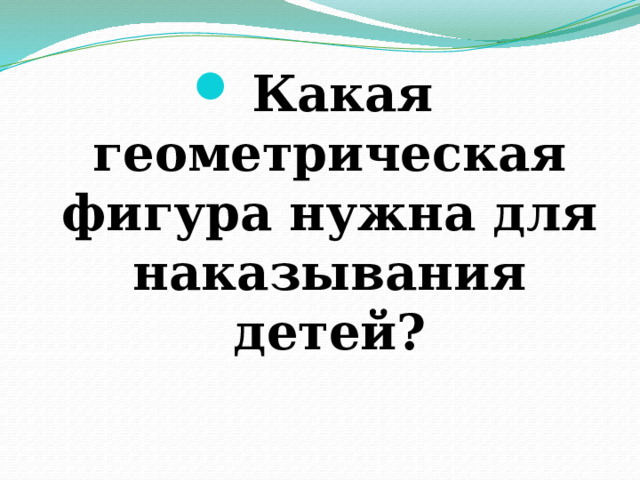 Какая геометрическая фигура нужна для наказывания детей?